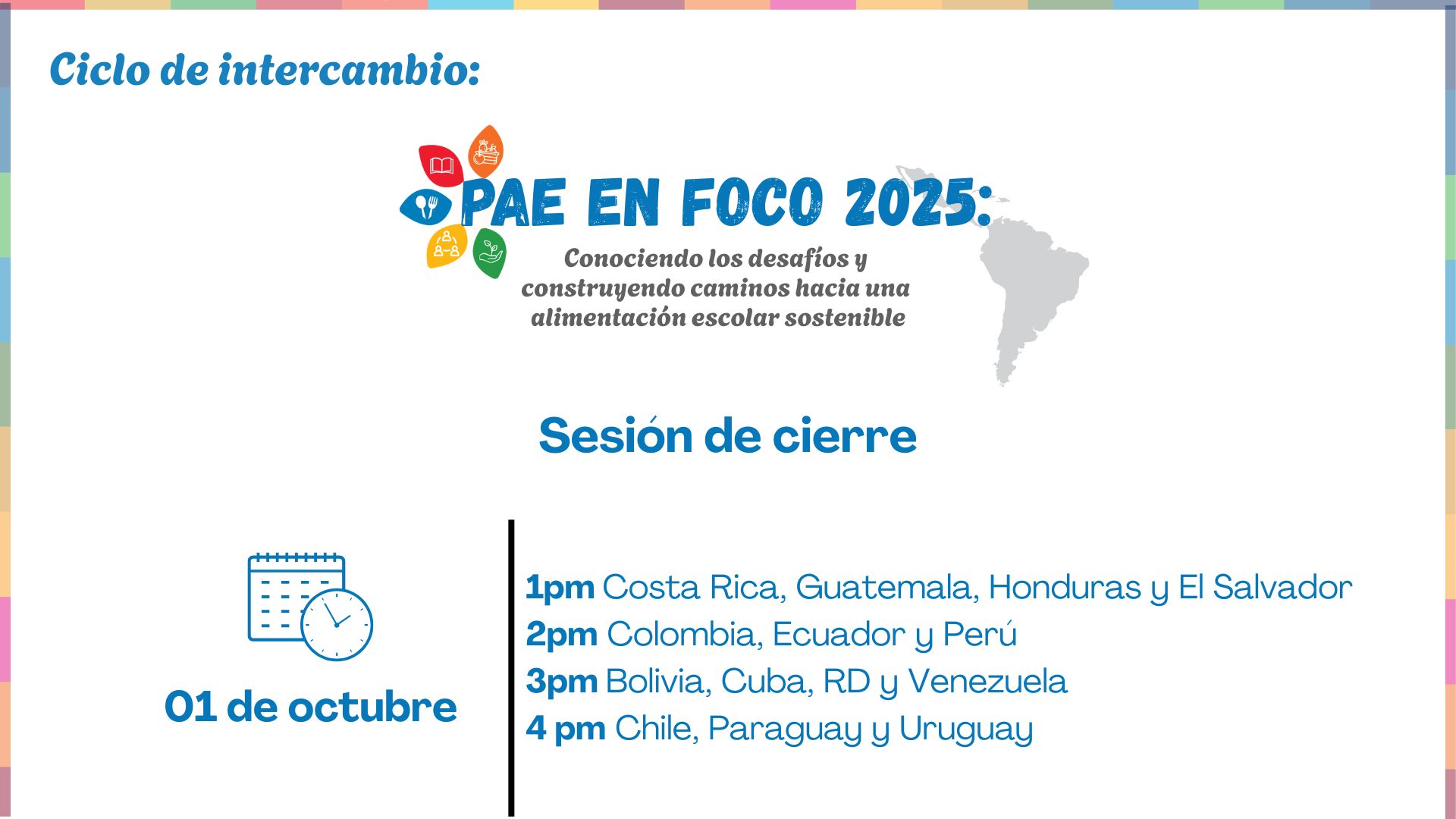 Ciclo de intercambio:

PAE EN FOCO 2025:

Conociendo los desafíos y construyendo caminos hacia una alimentación escolar sostenible

Sesión de cierre

01 de octubre

1pm Costa Rica, Guatemala, Honduras y El Salvador
2pm Colombia, Ecuador y Perú
3pm Bolivia, Cuba, RD y Venezuela
4 pm Chile, Paraguay y Uruguay